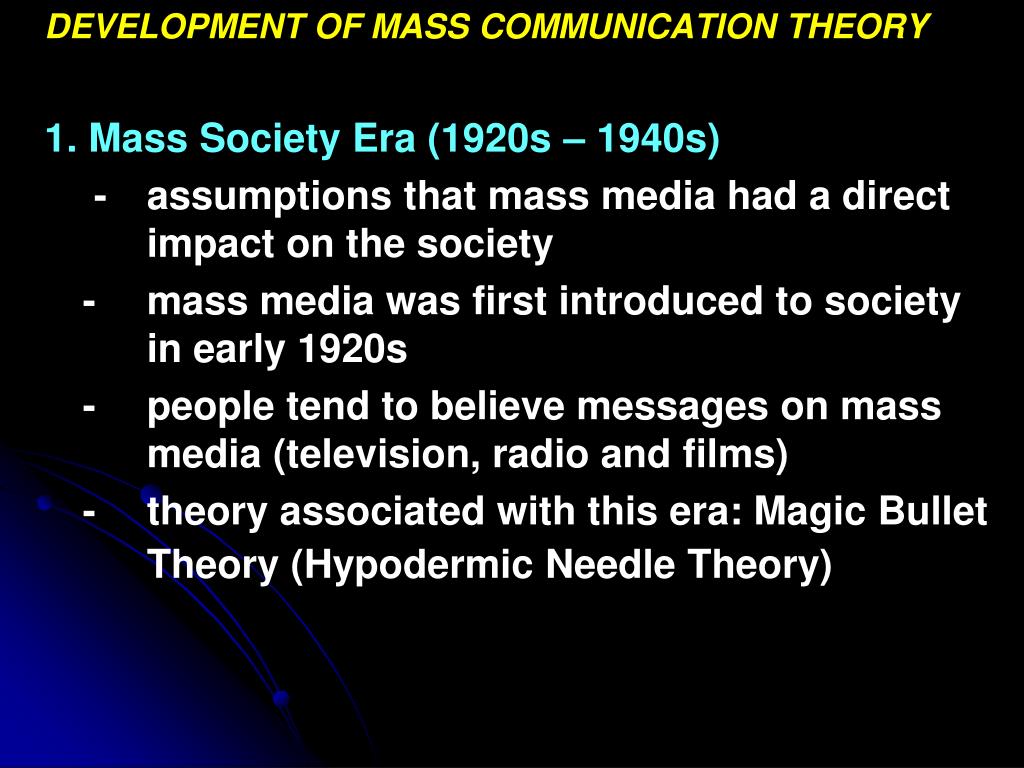 DEVELOPMENT OF MASS COMMUNICATION THEORY

1. Mass Society Era (1920s – 1940s)

- assumptions that mass media had a direct impact on the society
- mass media was first introduced to society in early 1920s
- people tend to believe messages on mass media (television, radio and films)
- theory associated with this era: Magic Bullet Theory (Hypodermic Needle Theory)